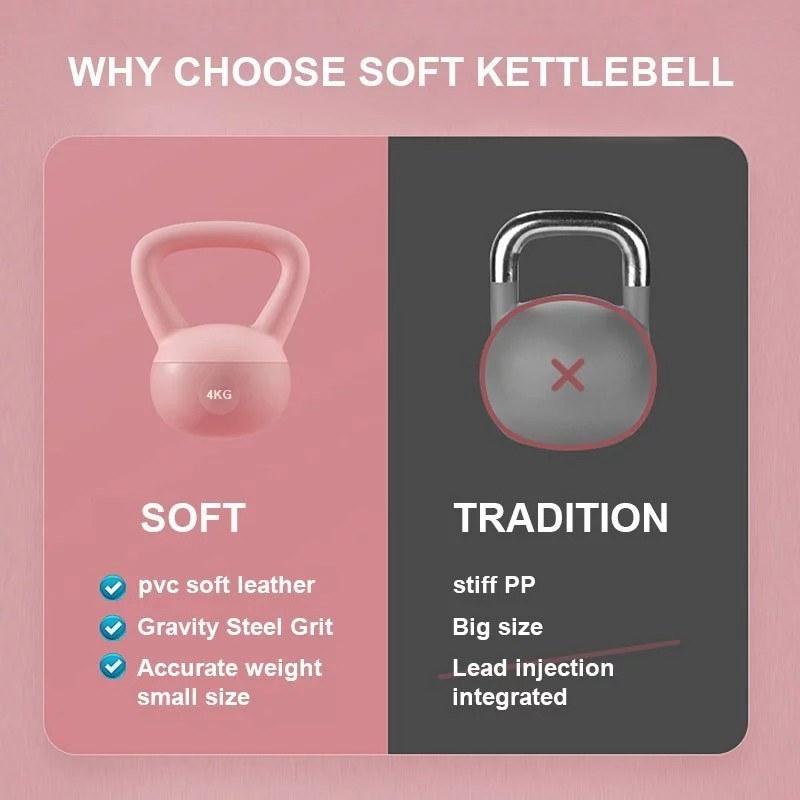 WHY CHOOSE SOFT KETTLEBELL

4KG

SOFT

pvc soft leather
Gravity Steel Grit
Accurate weight small size

TRADITION

stiff PP
Big size
Lead injection integrated